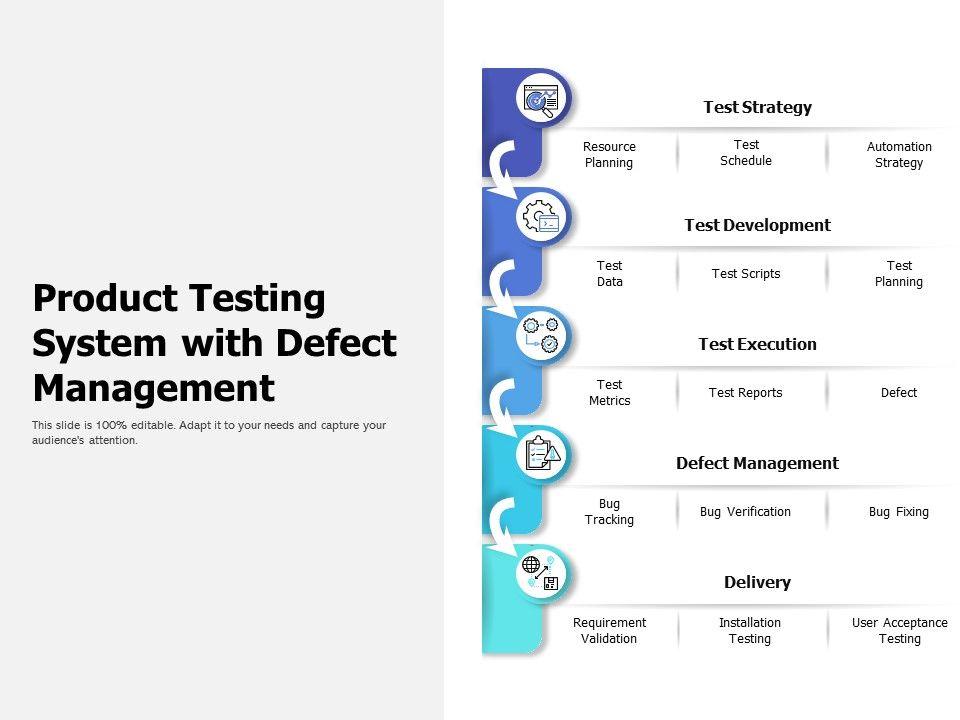 Product Testing System with Defect Management

This slide is 100% editable. Adapt it to your needs and capture your audience's attention.

Test Strategy

Resource Planning

Test Schedule

Automation Strategy

Test Development

Test Data

Test Scripts

Test Planning

Test Execution

Test Metrics

Test Reports

Defect

Defect Management

Bug Tracking

Bug Verification

Bug Fixing

Delivery

Requirement Validation

Installation Testing

User Acceptance Testing